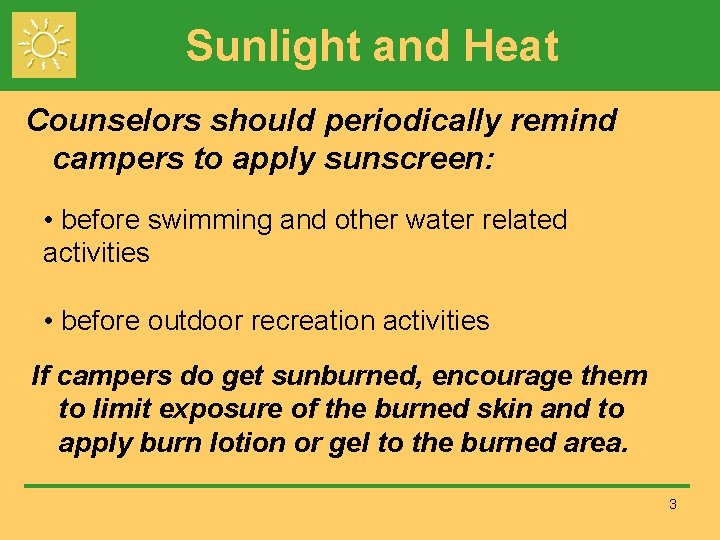 Sunlight and Heat

Counselors should periodically remind campers to apply sunscreen:

• before swimming and other water related activities

• before outdoor recreation activities

If campers do get sunburned, encourage them to limit exposure of the burned skin and to apply burn lotion or gel to the burned area.

3